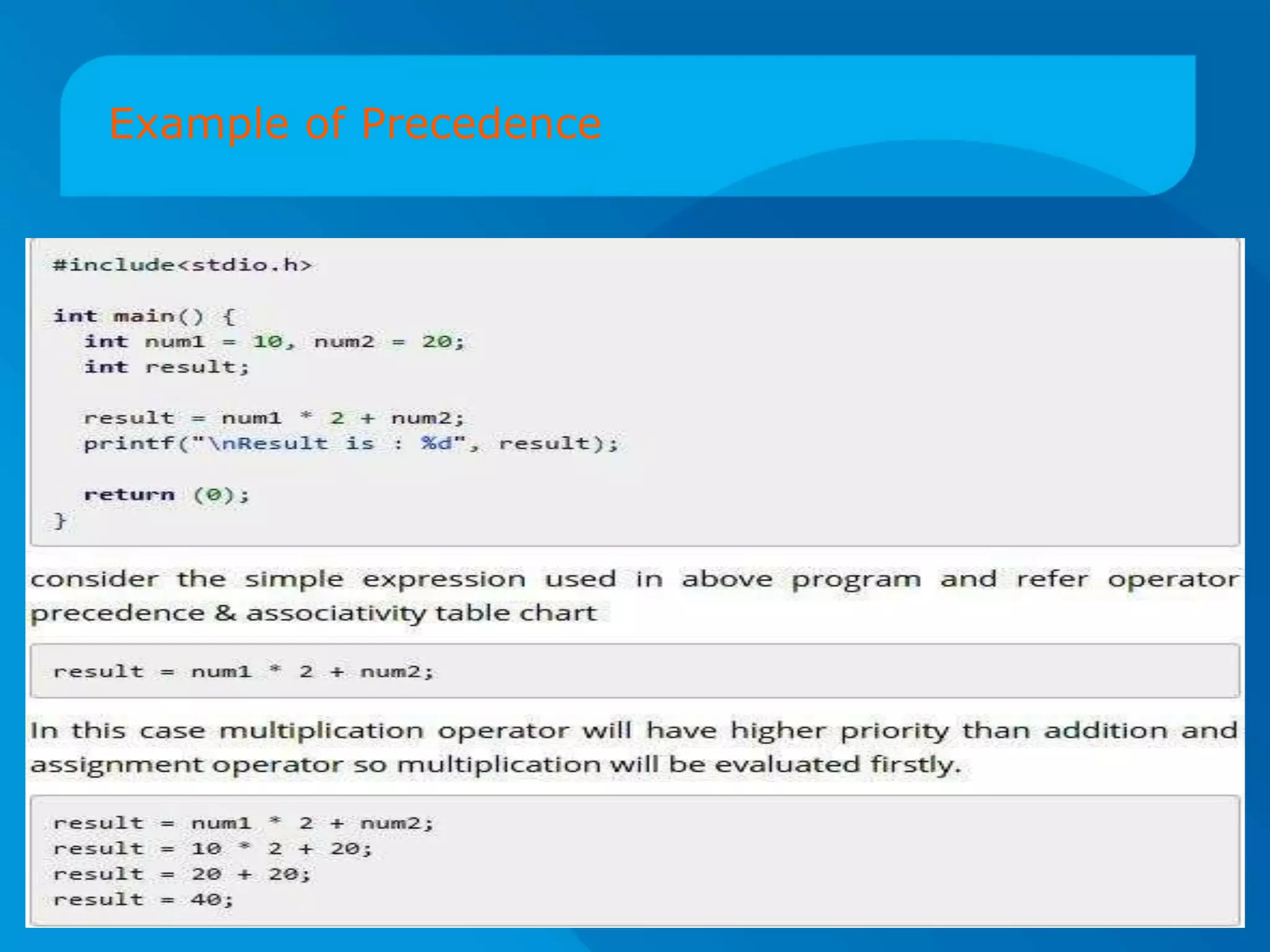 Example of Precedence

#include<stdio.h>

int main() {
  int num1 = 10, num2 = 20;
  int result;

  result = num1 * 2 + num2;
  printf("\nResult is : %d", result);

  return (0);
}

consider the simple expression used in above program and refer operator precedence & associativity table chart

result = num1 * 2 + num2;

In this case multiplication operator will have higher priority than addition and assignment operator so multiplication will be evaluated firstly.

result = num1 * 2 + num2;
result = 10 * 2 + 20;
result = 20 + 20;
result = 40;